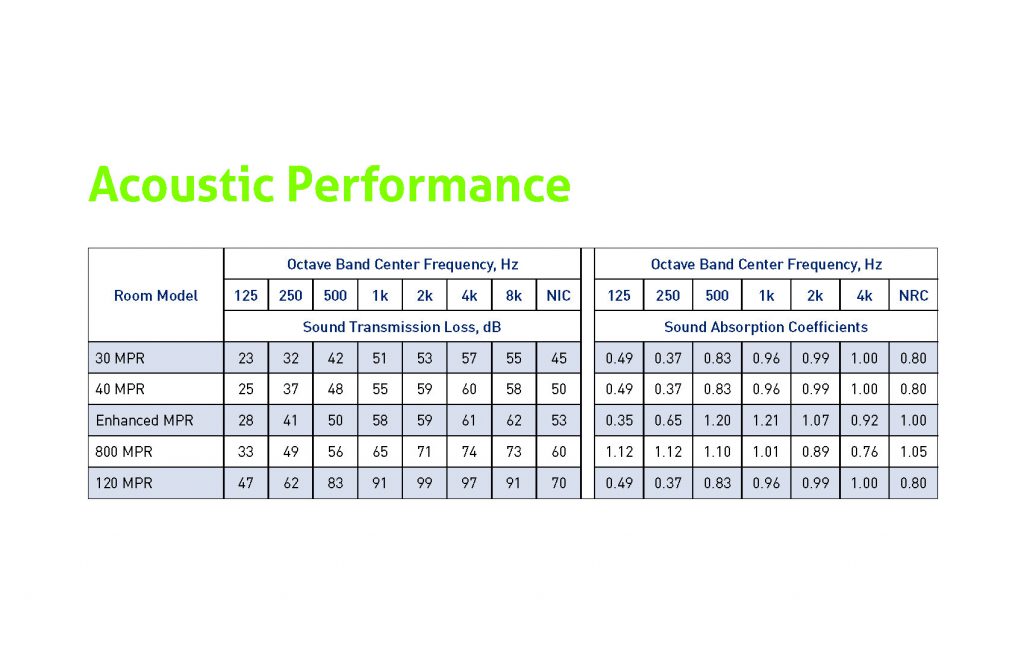 Acoustic Performance

| Room Model | Octave Band Center Frequency, Hz | | | | | | | | Octave Band Center Frequency, Hz | | | | | | |
|---|---|---|---|---|---|---|---|---|---|---|---|---|---|---|---|
| | 125 | 250 | 500 | 1k | 2k | 4k | 8k | NIC | 125 | 250 | 500 | 1k | 2k | 4k | NRC |
| | Sound Transmission Loss, dB | | | | | | | | Sound Absorption Coefficients | | | | | | |
| 30 MPR | 23 | 32 | 42 | 51 | 53 | 57 | 55 | 45 | 0.49 | 0.37 | 0.83 | 0.96 | 0.99 | 1.00 | 0.80 |
| 40 MPR | 25 | 37 | 48 | 55 | 59 | 60 | 58 | 50 | 0.49 | 0.37 | 0.83 | 0.96 | 0.99 | 1.00 | 0.80 |
| Enhanced MPR | 28 | 41 | 50 | 58 | 59 | 61 | 62 | 53 | 0.35 | 0.65 | 1.20 | 1.21 | 1.07 | 0.92 | 1.00 |
| 800 MPR | 33 | 49 | 56 | 65 | 71 | 74 | 73 | 60 | 1.12 | 1.12 | 1.10 | 1.01 | 0.89 | 0.76 | 1.05 |
| 120 MPR | 47 | 62 | 83 | 91 | 99 | 97 | 91 | 70 | 0.49 | 0.37 | 0.83 | 0.96 | 0.99 | 1.00 | 0.80 |